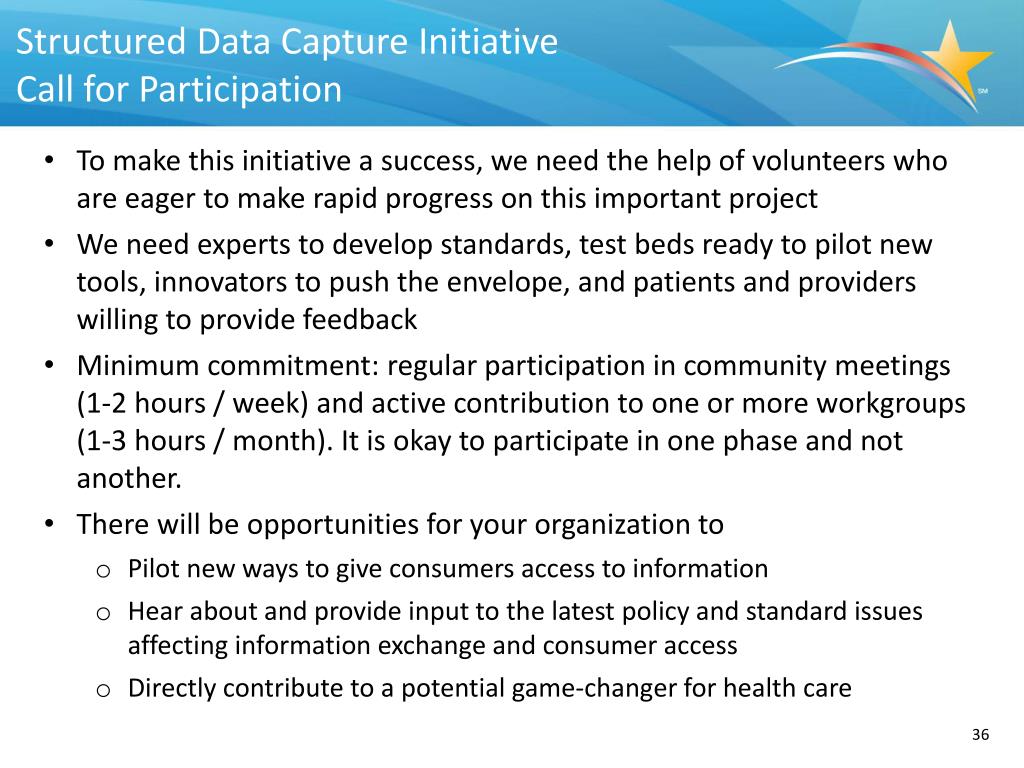 Structured Data Capture Initiative
Call for Participation

SM

• To make this initiative a success, we need the help of volunteers who are eager to make rapid progress on this important project
• We need experts to develop standards, test beds ready to pilot new tools, innovators to push the envelope, and patients and providers willing to provide feedback
• Minimum commitment: regular participation in community meetings (1-2 hours / week) and active contribution to one or more workgroups (1-3 hours / month). It is okay to participate in one phase and not another.
• There will be opportunities for your organization to
  o Pilot new ways to give consumers access to information
  o Hear about and provide input to the latest policy and standard issues affecting information exchange and consumer access
  o Directly contribute to a potential game-changer for health care

36